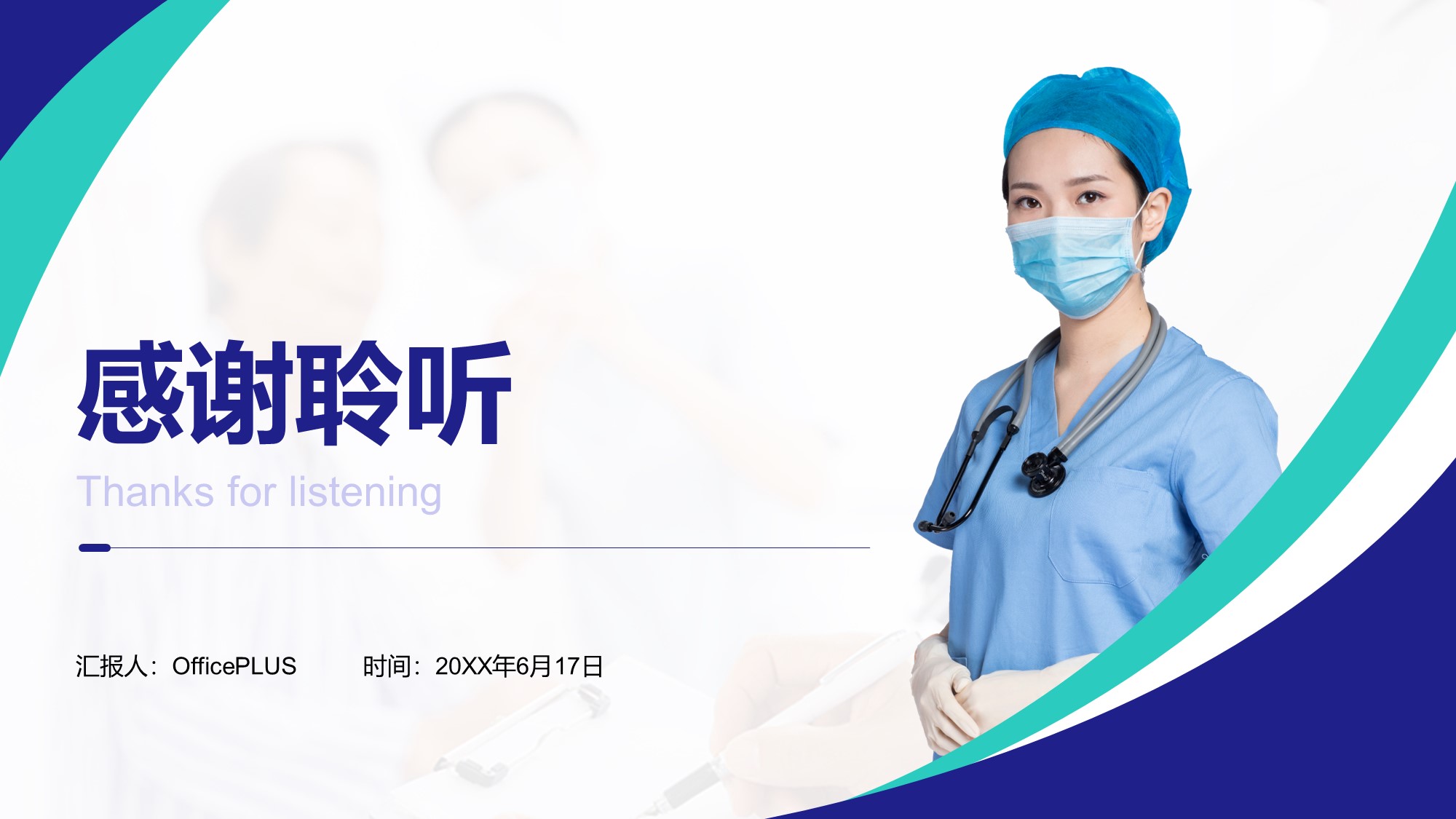 感谢聆听

Thanks for listening

汇报人：OfficePLUS

时间：20XX年6月17日